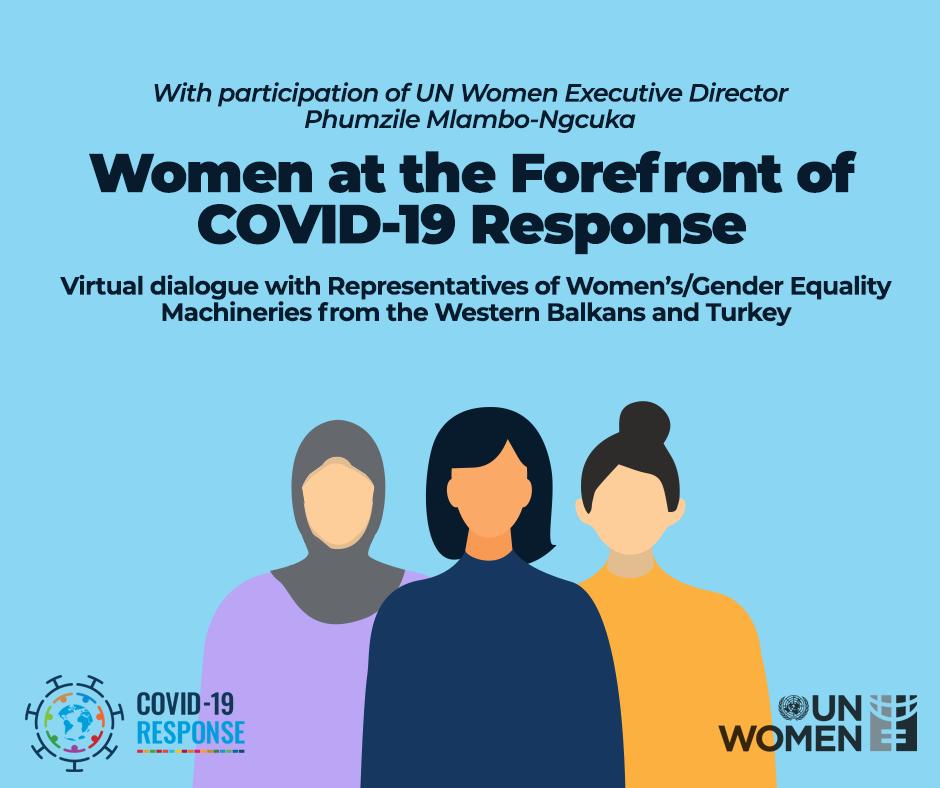 With participation of UN Women Executive Director Phumzile Mlambo-Ngcuka

Women at the Forefront of COVID-19 Response

Virtual dialogue with Representatives of Women's/Gender Equality Machineries from the Western Balkans and Turkey

COVID-19 RESPONSE

UN WOMEN